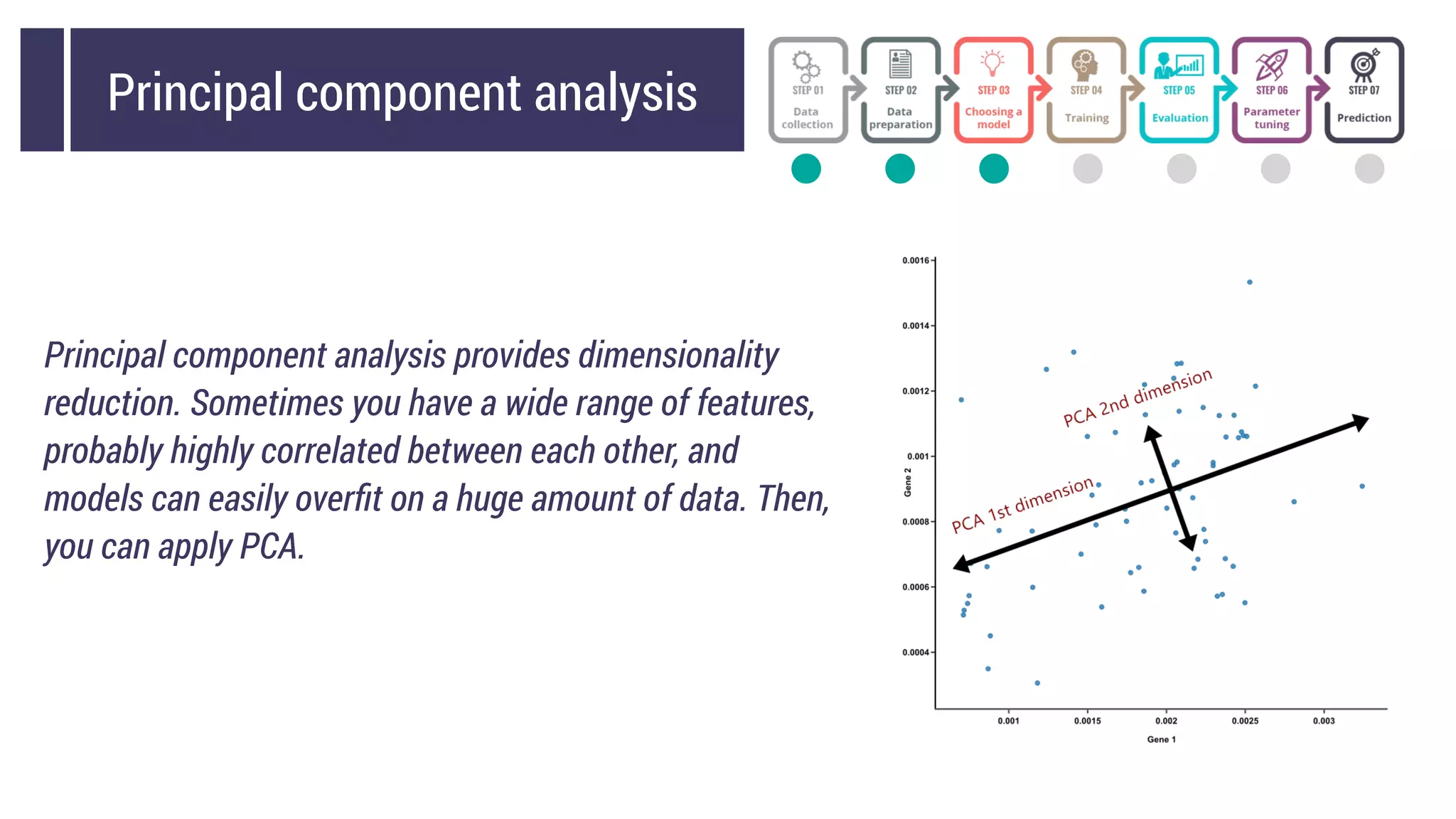 Principal component analysis

STEP 01
Data collection

STEP 02
Data preparation

STEP 03
Choosing a model

STEP 04
Training

STEP 05
Evaluation

STEP 06
Parameter tuning

STEP 07
Prediction

Principal component analysis provides dimensionality reduction. Sometimes you have a wide range of features, probably highly correlated between each other, and models can easily overfit on a huge amount of data. Then, you can apply PCA.

0.0016
0.0014
0.0012
0.001
0.0008
0.0006
0.0004
Gene 2
PCA 2nd dimension
PCA 1st dimension
0.001
0.0015
0.002
0.0025
0.003
Gene 1